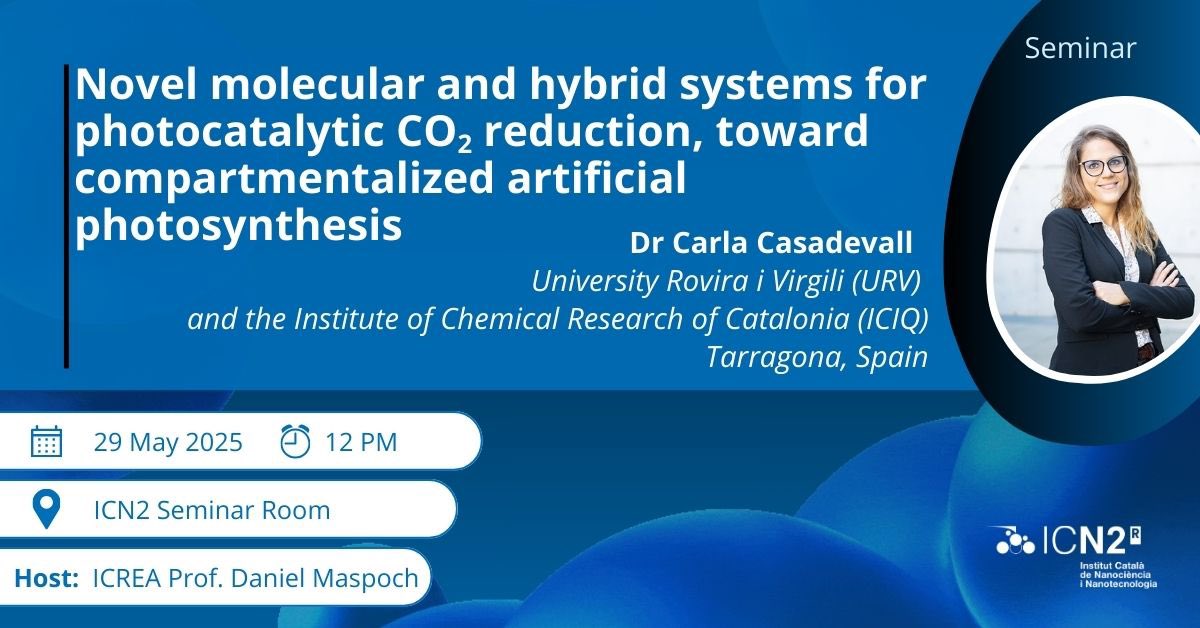 Seminar

Novel molecular and hybrid systems for photocatalytic $CO_2$ reduction, toward compartmentalized artificial photosynthesis

Dr Carla Casadevall
University Rovira i Virgili (URV)
and the Institute of Chemical Research of Catalonia (ICIQ)
Tarragona, Spain

29 May 2025 12 PM

ICN2 Seminar Room

Host: ICREA Prof. Daniel Maspoch

ICN2
Institut Català de Nanociència i Nanotecnologia